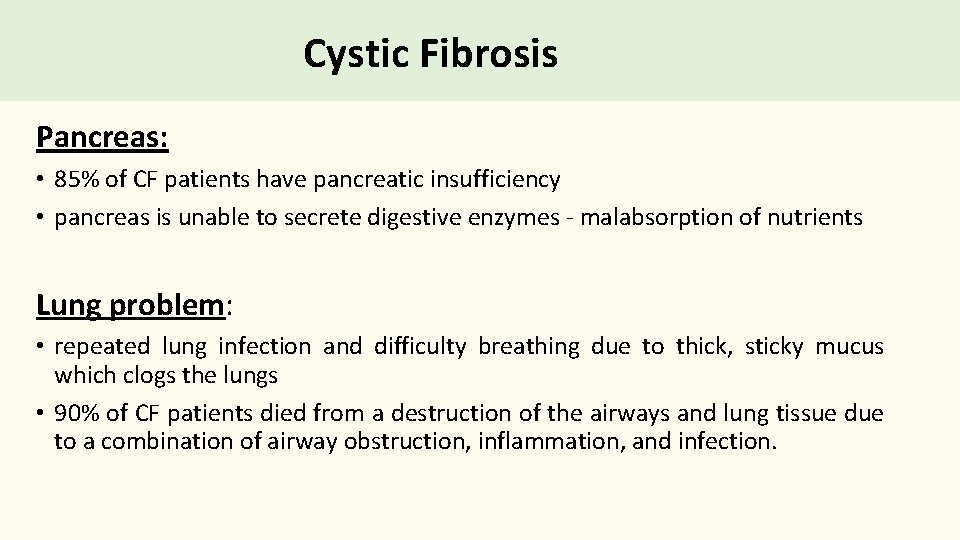 Cystic Fibrosis

Pancreas:

• 85% of CF patients have pancreatic insufficiency
• pancreas is unable to secrete digestive enzymes - malabsorption of nutrients

Lung problem:

• repeated lung infection and difficulty breathing due to thick, sticky mucus which clogs the lungs
• 90% of CF patients died from a destruction of the airways and lung tissue due to a combination of airway obstruction, inflammation, and infection.